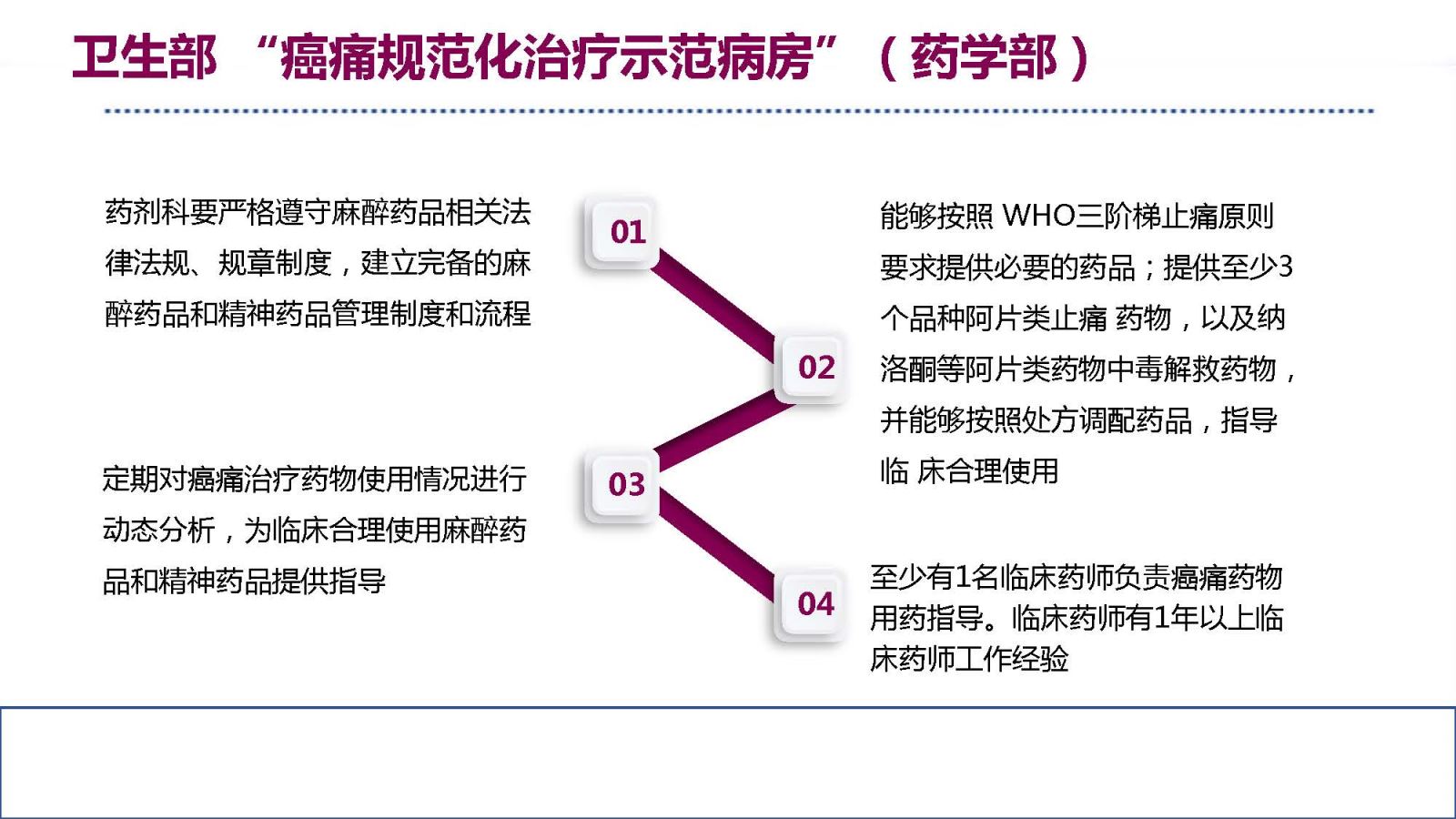 卫生部 “癌痛规范化治疗示范病房”（药学部）

01

药剂科要严格遵守麻醉药品相关法律法规、规章制度，建立完备的麻醉药品和精神药品管理制度和流程

02

能够按照 WHO三阶梯止痛原则要求提供必要的药品；提供至少3个品种阿片类止痛 药物，以及纳洛酮等阿片类药物中毒解救药物，并能够按照处方调配药品，指导临 床合理使用

03

定期对癌痛治疗药物使用情况进行动态分析，为临床合理使用麻醉药品和精神药品提供指导

04

至少有1名临床药师负责癌痛药物用药指导。临床药师有1年以上临床药师工作经验